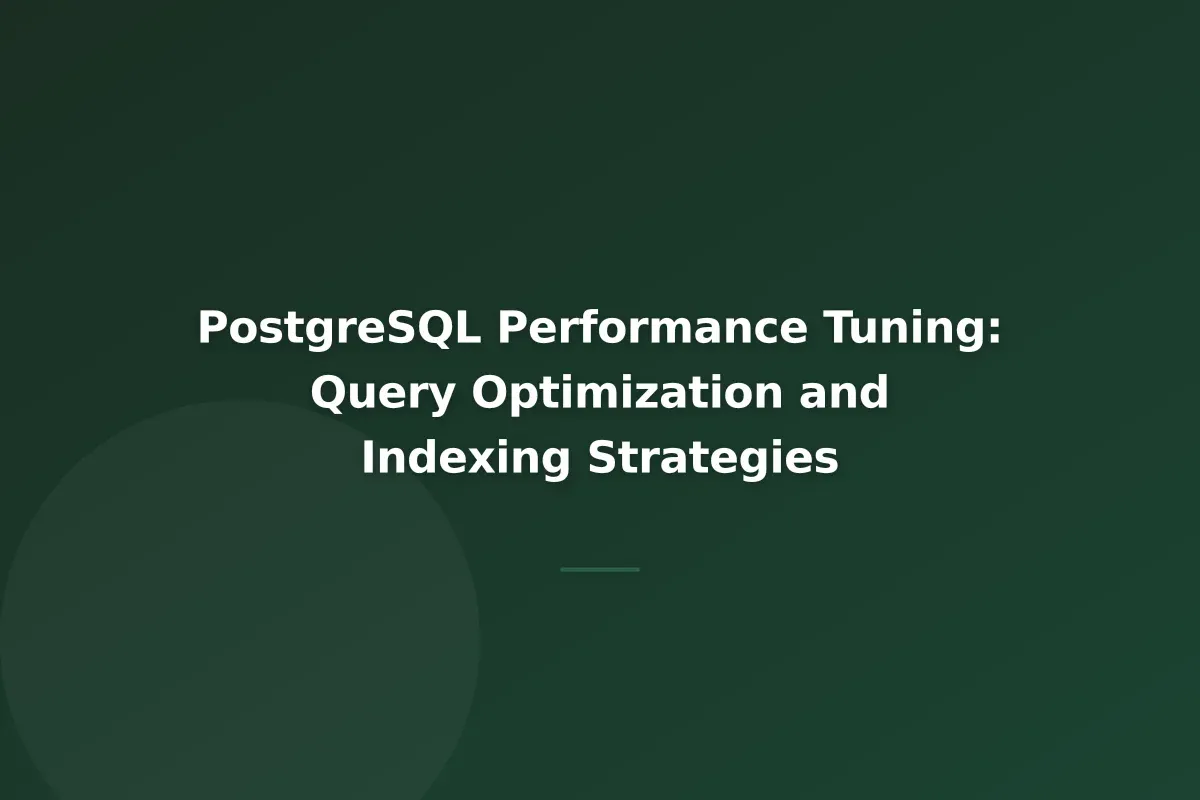 PostgreSQL Performance Tuning: Query Optimization and Indexing Strategies